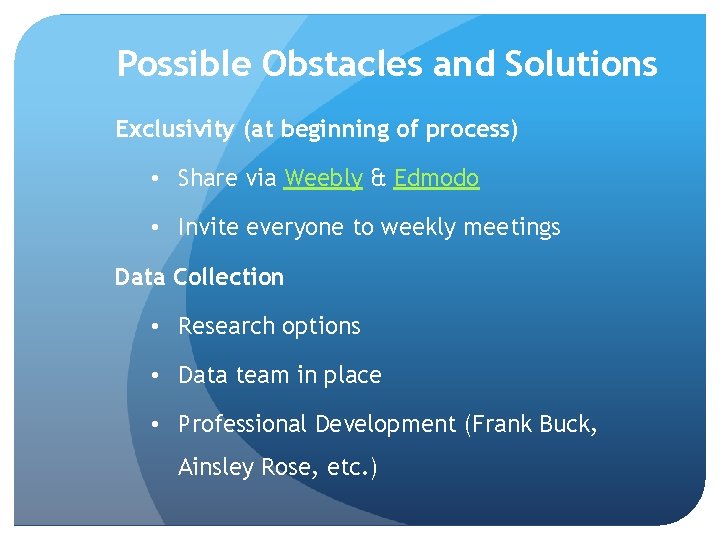 Possible Obstacles and Solutions

Exclusivity (at beginning of process)

• Share via Weebly & Edmodo

• Invite everyone to weekly meetings

Data Collection

• Research options

• Data team in place

• Professional Development (Frank Buck, Ainsley Rose, etc.)